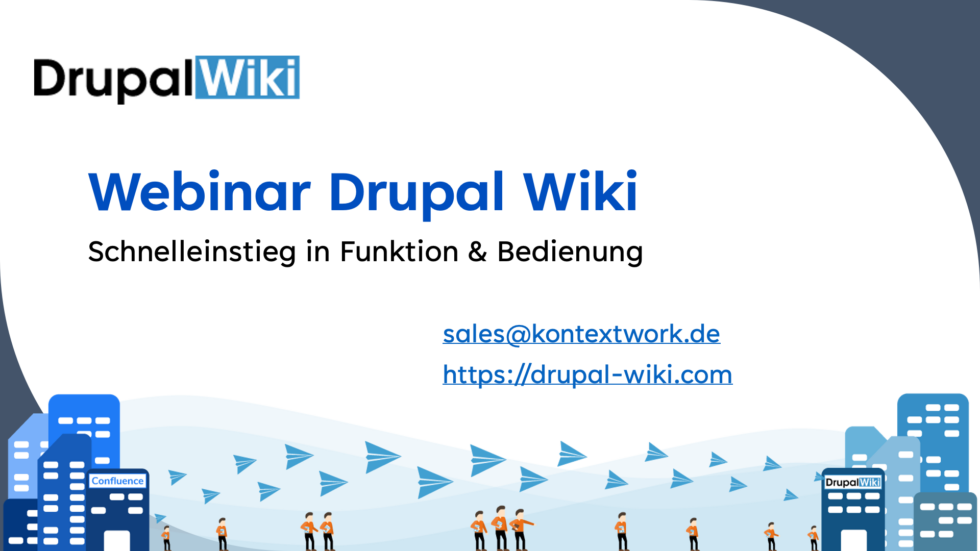 DrupalWiki

Webinar Drupal Wiki

Schnelleinstieg in Funktion & Bedienung

sales@kontextwork.de

https://drupal-wiki.com

Confluence

DrupalWiki